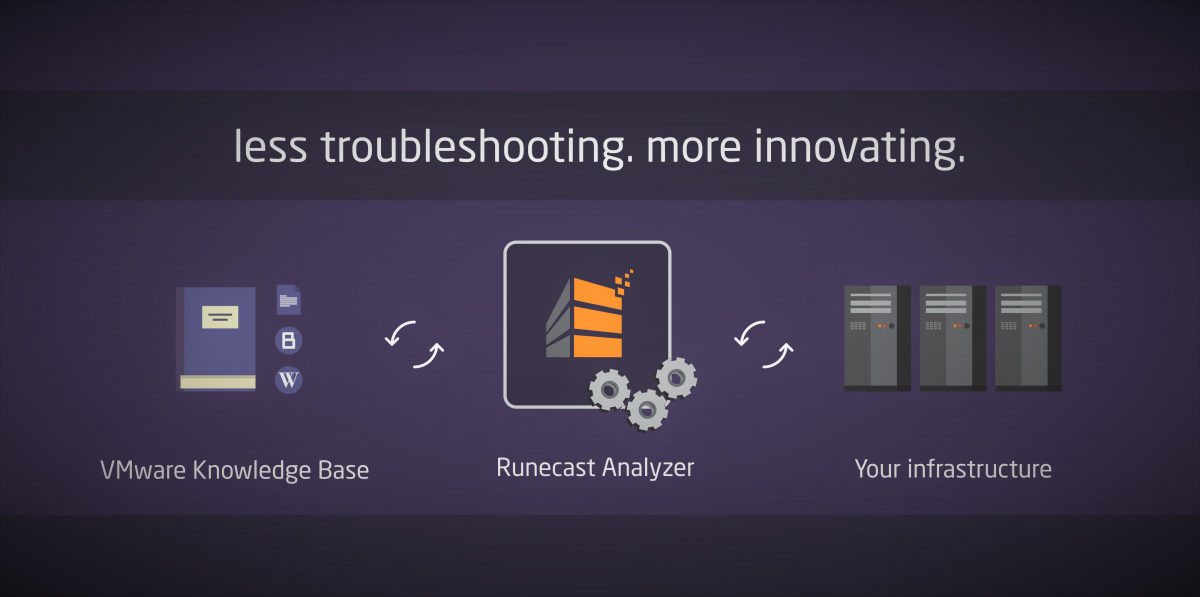 less troubleshooting. more innovating.

W

VMware Knowledge Base

Runecast Analyzer

Your infrastructure